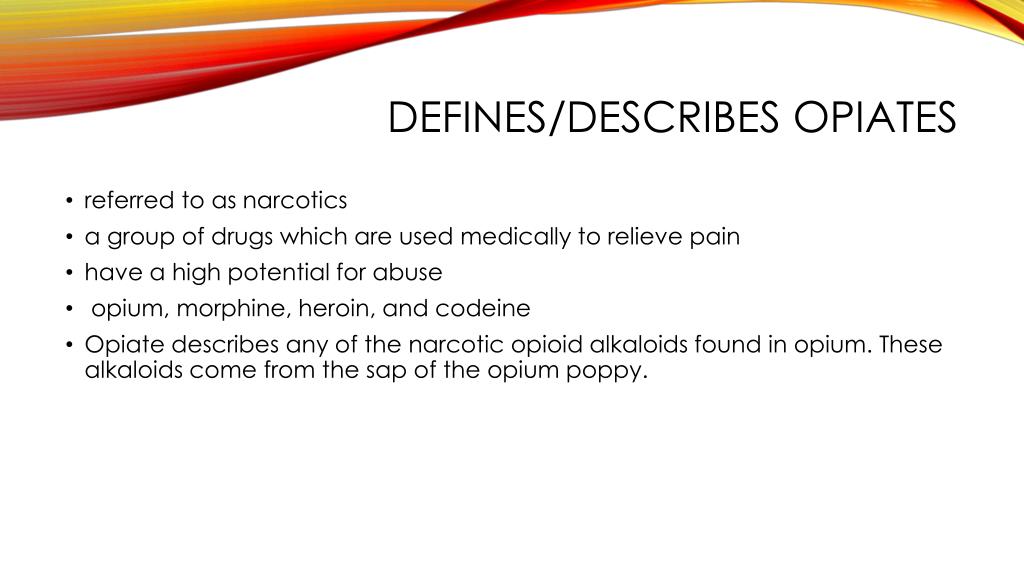 DEFINES/DESCRIBES OPIATES

• referred to as narcotics
• a group of drugs which are used medically to relieve pain
• have a high potential for abuse
• opium, morphine, heroin, and codeine
• Opiate describes any of the narcotic opioid alkaloids found in opium. These alkaloids come from the sap of the opium poppy.